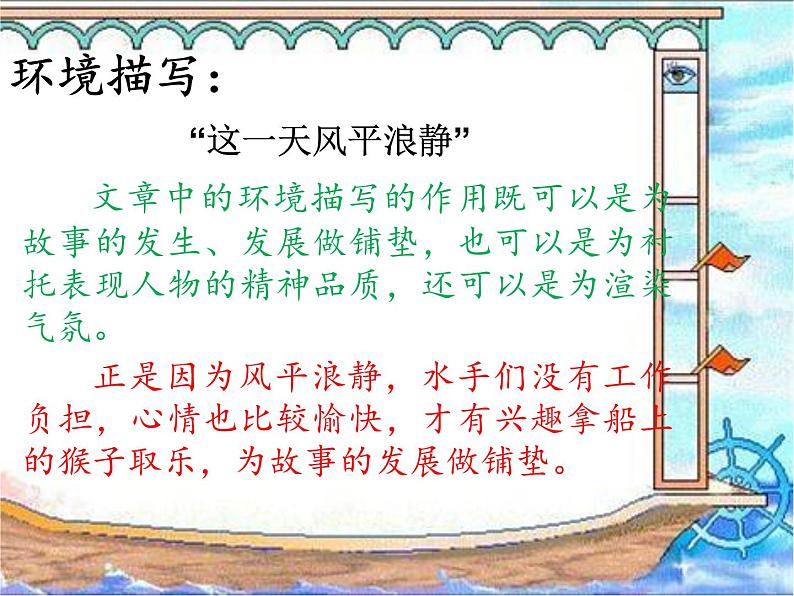 环境描写：

“这一天风平浪静”

文章中的环境描写的作用既可以是为故事的发生、发展做铺垫，也可以是为衬托表现人物的精神品质，还可以是为渲染气氛。

正是因为风平浪静，水手们没有工作负担，心情也比较愉快，才有兴趣拿船上的猴子取乐，为故事的发展做铺垫。